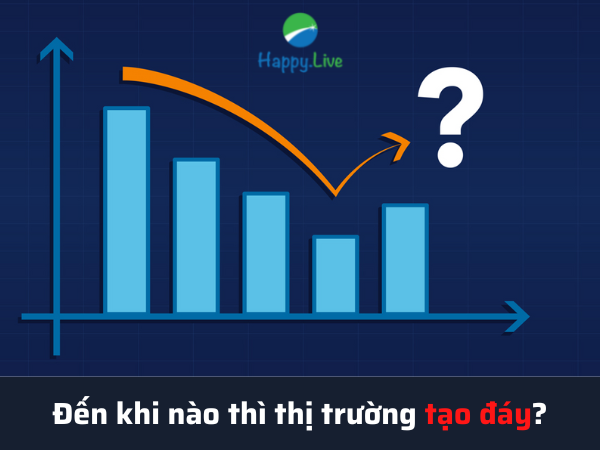 Happy.Live

?

Đến khi nào thì thị trường tạo đáy?